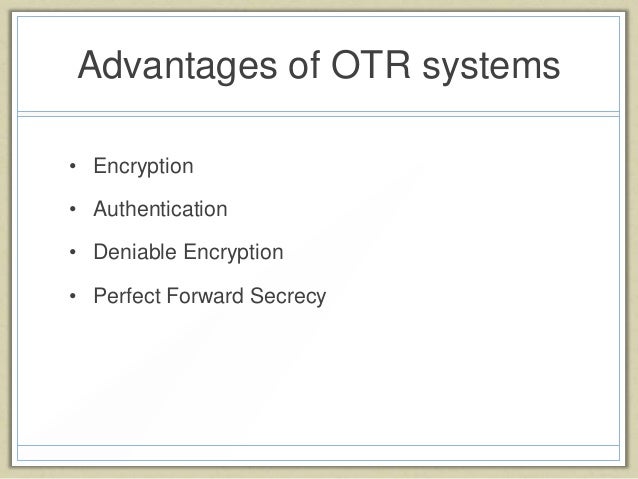 Advantages of OTR systems

• Encryption
• Authentication
• Deniable Encryption
• Perfect Forward Secrecy